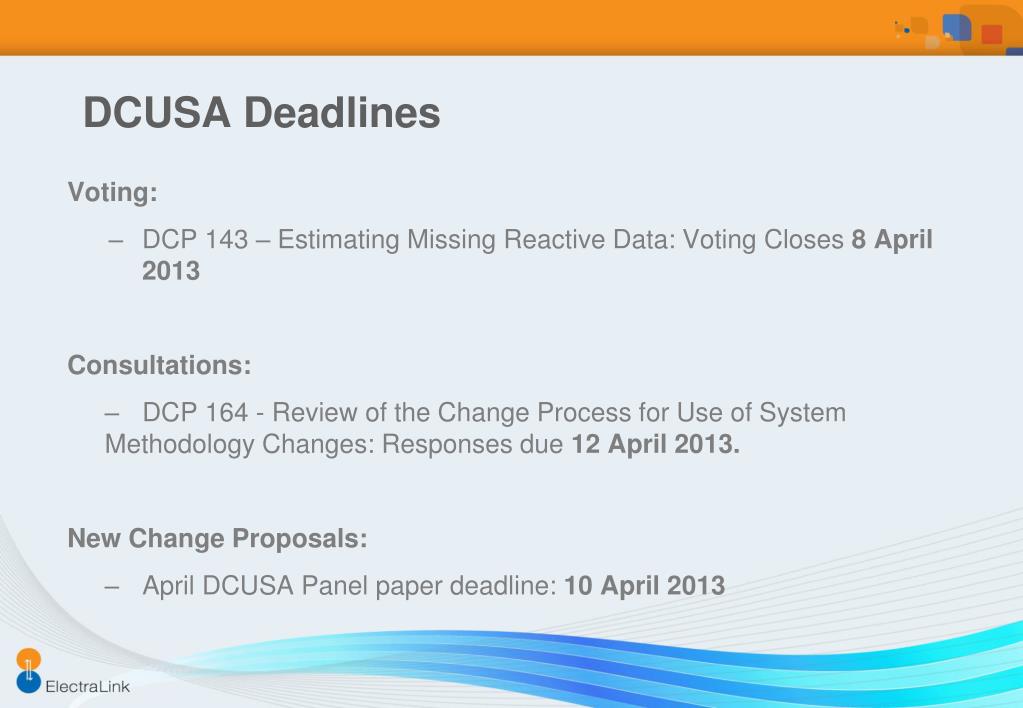 DCUSA Deadlines

Voting:

– DCP 143 – Estimating Missing Reactive Data: Voting Closes 8 April 2013

Consultations:

– DCP 164 - Review of the Change Process for Use of System Methodology Changes: Responses due 12 April 2013.

New Change Proposals:

– April DCUSA Panel paper deadline: 10 April 2013

ElectraLink